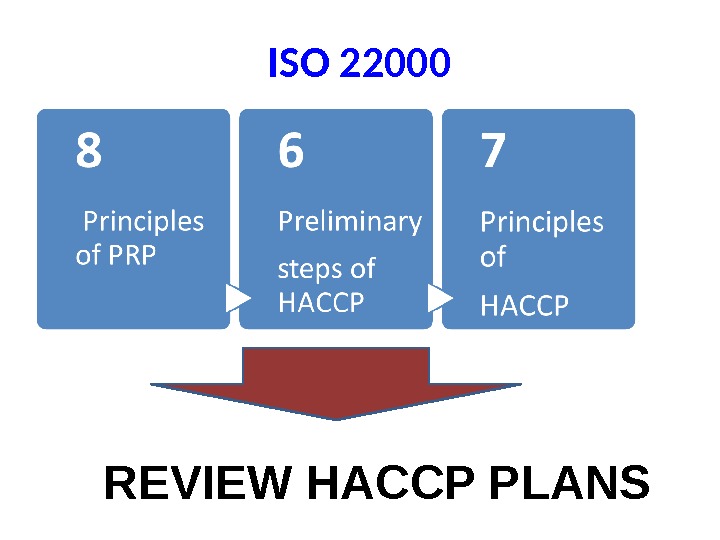 ISO 22000

8

Principles of PRP

6

Preliminary steps of HACCP

7

Principles of HACCP

REVIEW HACCP PLANS